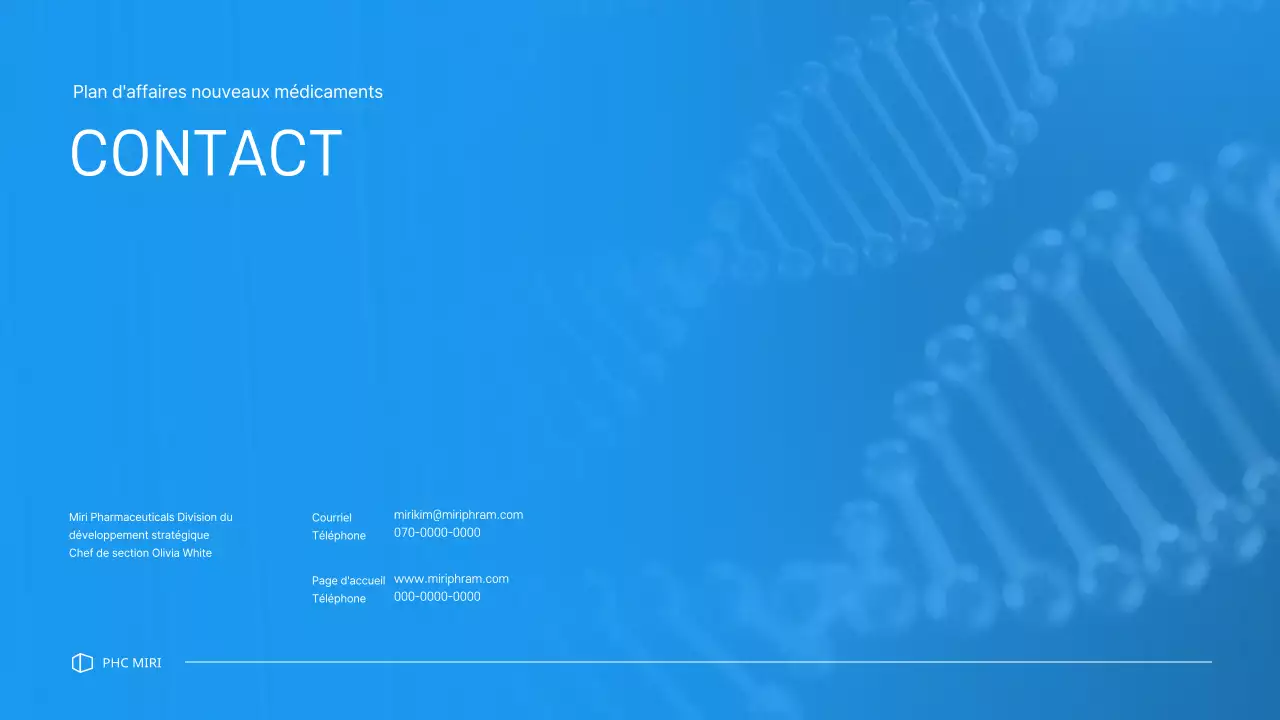 Plan d'affaires nouveaux médicaments

CONTACT

Miri Pharmaceuticals Division du développement stratégique
Chef de section Olivia White

Courriel mirikim@miriphram.com
Téléphone 070-0000-0000

Page d'accueil www.miriphram.com
Téléphone 000-0000-0000

PHC MIRI